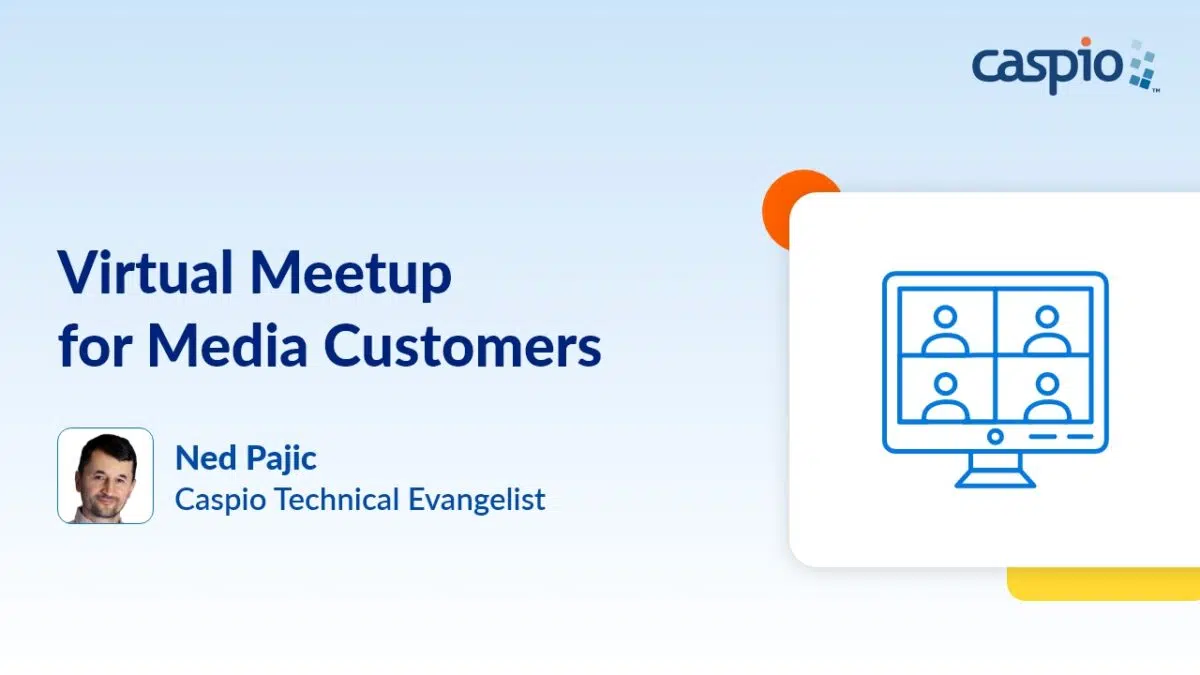 caspio™

Virtual Meetup for Media Customers

Ned Pajic
Caspio Technical Evangelist